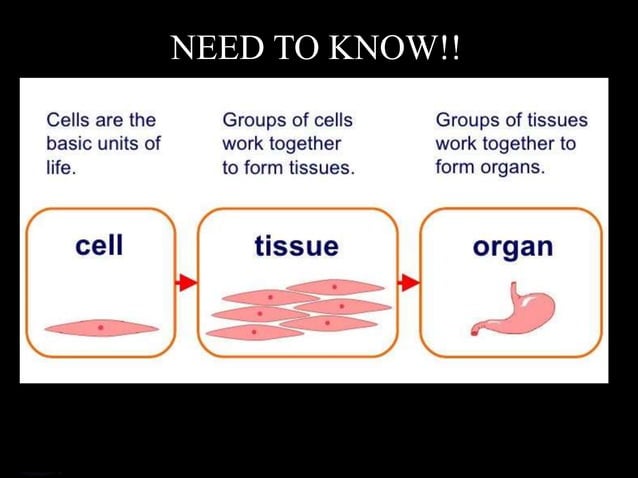 NEED TO KNOW!!

Cells are the basic units of life.

Groups of cells work together to form tissues.

Groups of tissues work together to form organs.

cell

tissue

organ